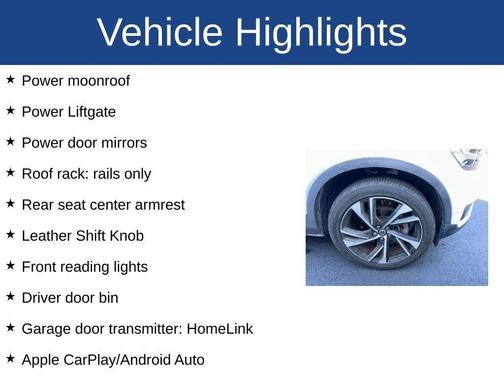 Vehicle Highlights

★ Power moonroof

★ Power Liftgate

★ Power door mirrors

★ Roof rack: rails only

★ Rear seat center armrest

★ Leather Shift Knob

★ Front reading lights

★ Driver door bin

★ Garage door transmitter: HomeLink

★ Apple CarPlay/Android Auto